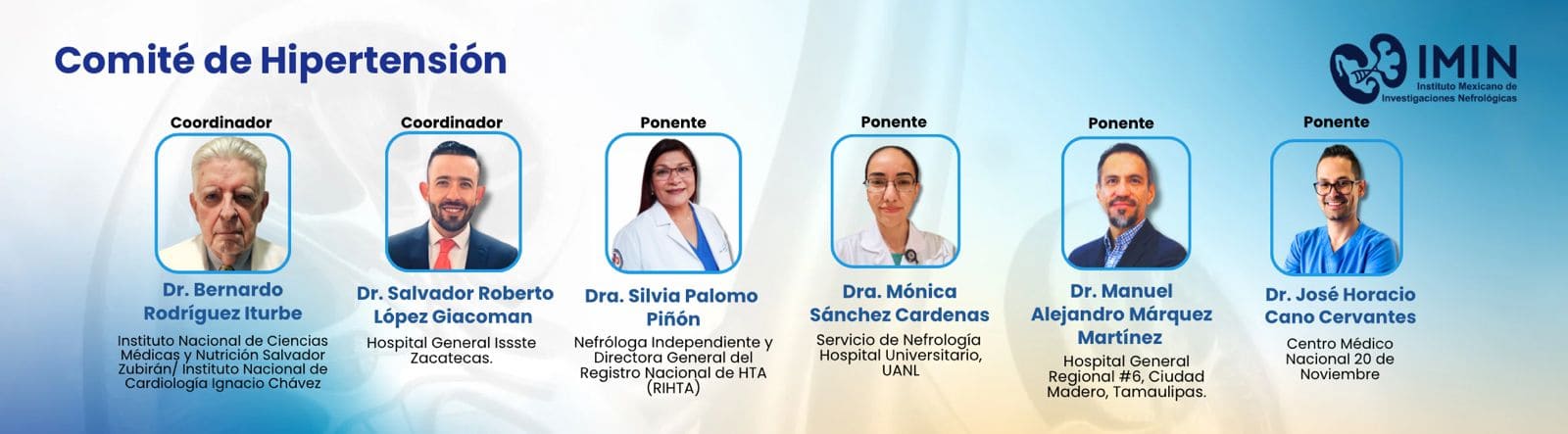 Comité de Hipertensión

IMIN
Instituto Mexicano de Investigaciones Nefrológicas

Coordinador
Dr. Bernardo Rodríguez Iturbe
Instituto Nacional de Ciencias Médicas y Nutrición Salvador Zubirán/ Instituto Nacional de Cardiología Ignacio Chávez

Coordinador
Dr. Salvador Roberto López Giacoman
Hospital General Issste Zacatecas.

Ponente
Dra. Silvia Palomo Piñón
Nefróloga Independiente y Directora General del Registro Nacional de HTA (RIHTA)

Ponente
Dra. Mónica Sánchez Cardenas
Servicio de Nefrología Hospital Universitario, UANL

Ponente
Dr. Manuel Alejandro Márquez Martínez
Hospital General Regional #6, Ciudad Madero, Tamaulipas.

Ponente
Dr. José Horacio Cano Cervantes
Centro Médico Nacional 20 de Noviembre